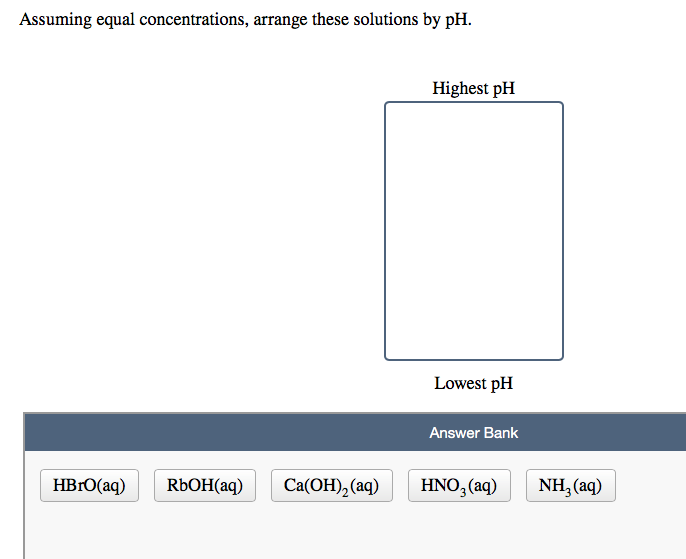 Assuming equal concentrations, arrange these solutions by pH.

Highest pH

Lowest pH

Answer Bank

$HBrO(aq)$ $RbOH(aq)$ $Ca(OH)_2(aq)$ $HNO_3(aq)$ $NH_3(aq)$